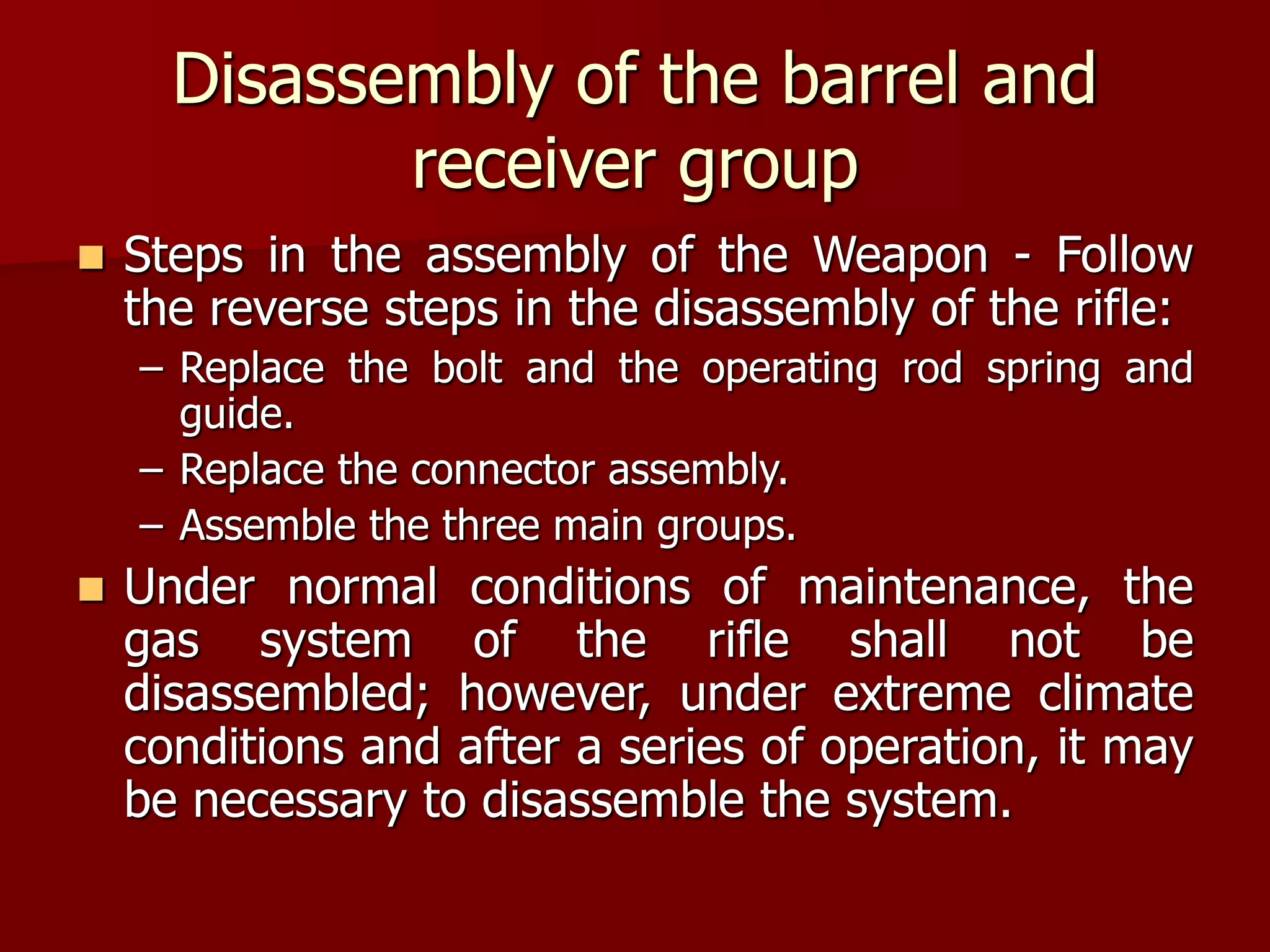 Disassembly of the barrel and receiver group

Steps in the assembly of the Weapon - Follow the reverse steps in the disassembly of the rifle:

– Replace the bolt and the operating rod spring and guide.

– Replace the connector assembly.

– Assemble the three main groups.

Under normal conditions of maintenance, the gas system of the rifle shall not be disassembled; however, under extreme climate conditions and after a series of operation, it may be necessary to disassemble the system.